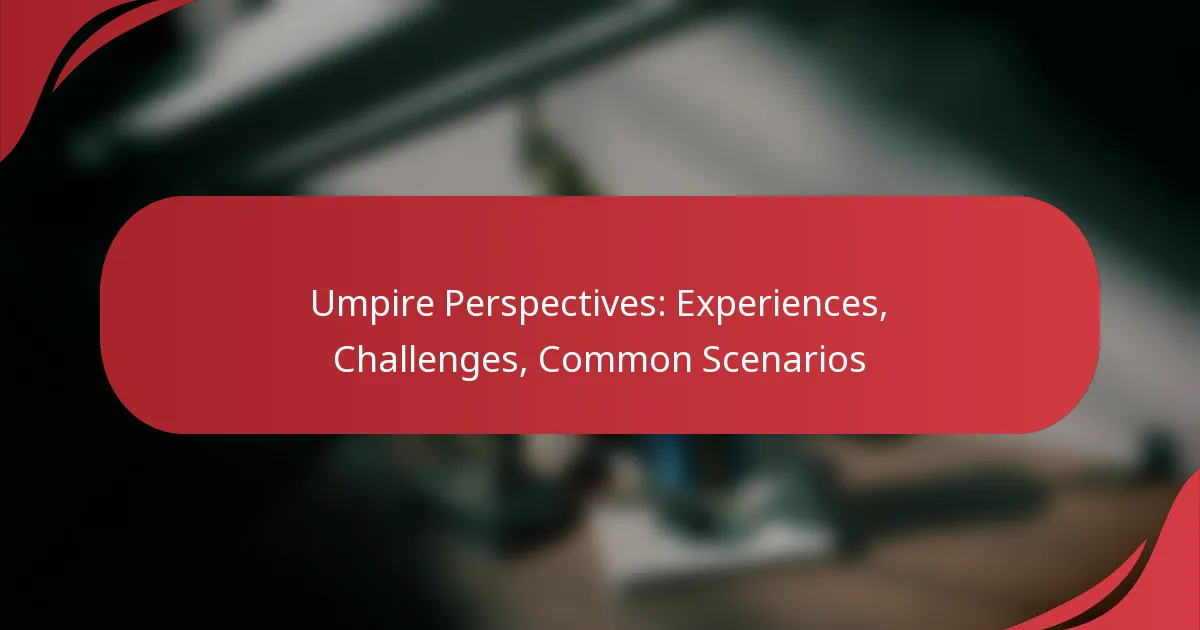 Umpire Perspectives: Experiences, Challenges, Common Scenarios